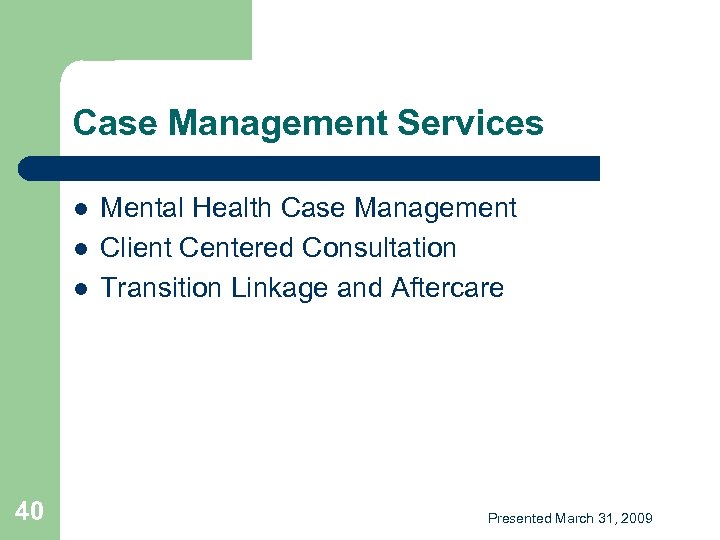 Case Management Services

- Mental Health Case Management
- Client Centered Consultation
- Transition Linkage and Aftercare

40

Presented March 31, 2009